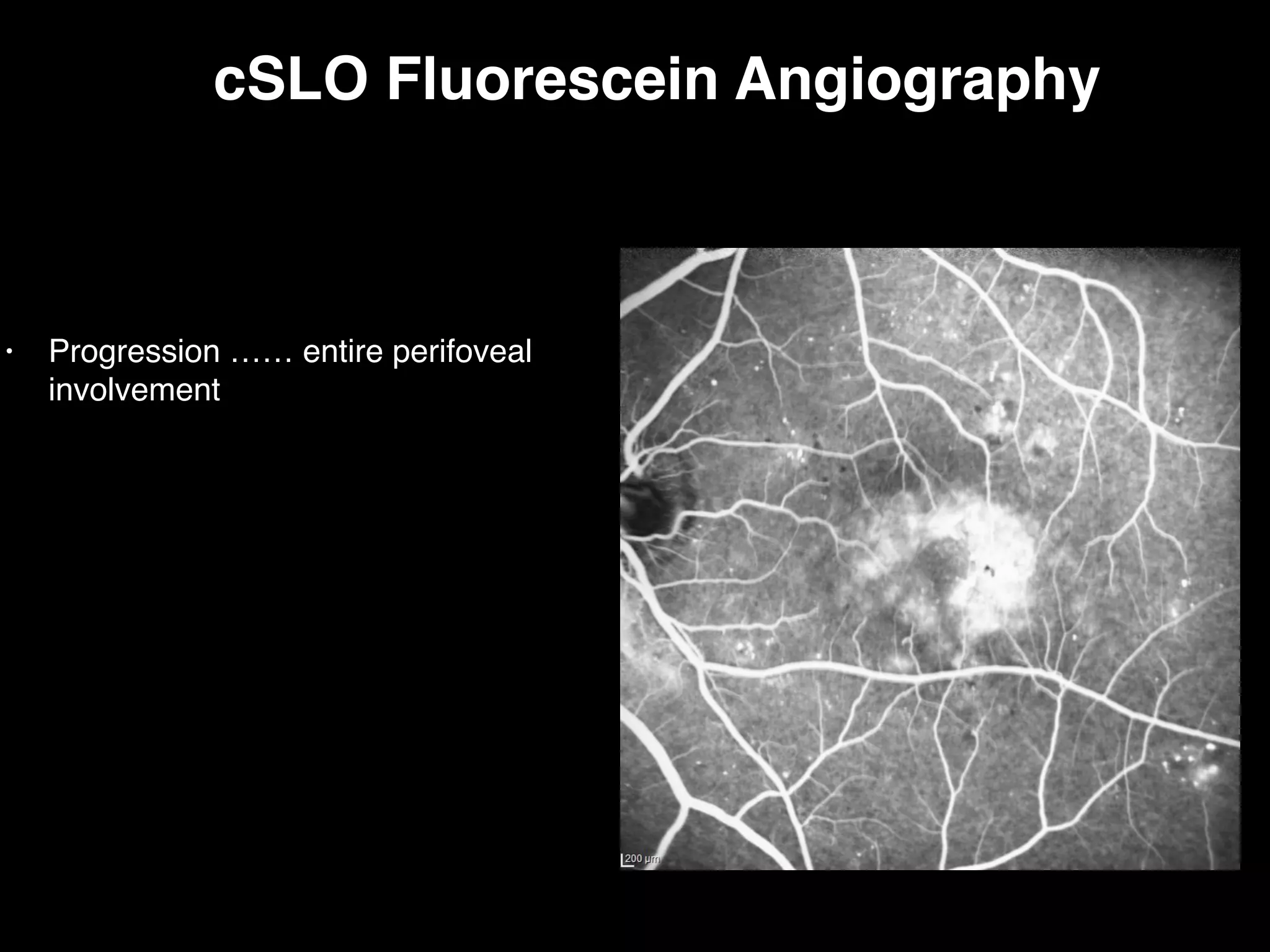 cSLO Fluorescein Angiography

• Progression …… entire perifoveal involvement

200 µm